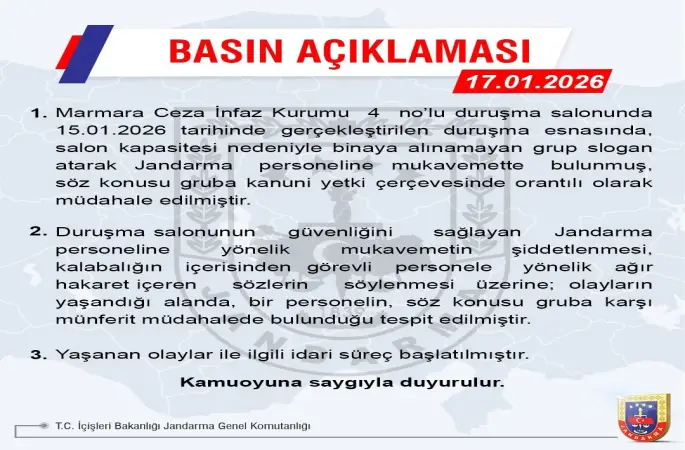 BASIN AÇIKLAMASI

17.01.2026

1. Marmara Ceza İnfaz Kurumu 4 no'lu duruşma salonunda 15.01.2026 tarihinde gerçekleştirilen duruşma esnasında, salon kapasitesi nedeniyle binaya alınamayan grup slogan atarak Jandarma personeline mukavemette bulunmuş, söz konusu gruba kanuni yetki çerçevesinde orantılı olarak müdahale edilmiştir.

2. Duruşma salonunun güvenliğini sağlayan Jandarma personeline yönelik mukavemetin şiddetlenmesi, kalabalığın içerisinden görevli personele yönelik ağır hakaret içeren sözlerin söylenmesi üzerine; olayların yaşandığı alanda, bir personelin, söz konusu gruba karşı münferit müdahalede bulunduğu tespit edilmiştir.

3. Yaşanan olaylar ile ilgili idari süreç başlatılmıştır.

Kamuoyuna saygıyla duyurulur.

T.C. İçişleri Bakanlığı Jandarma Genel Komutanlığı

JANDARMA